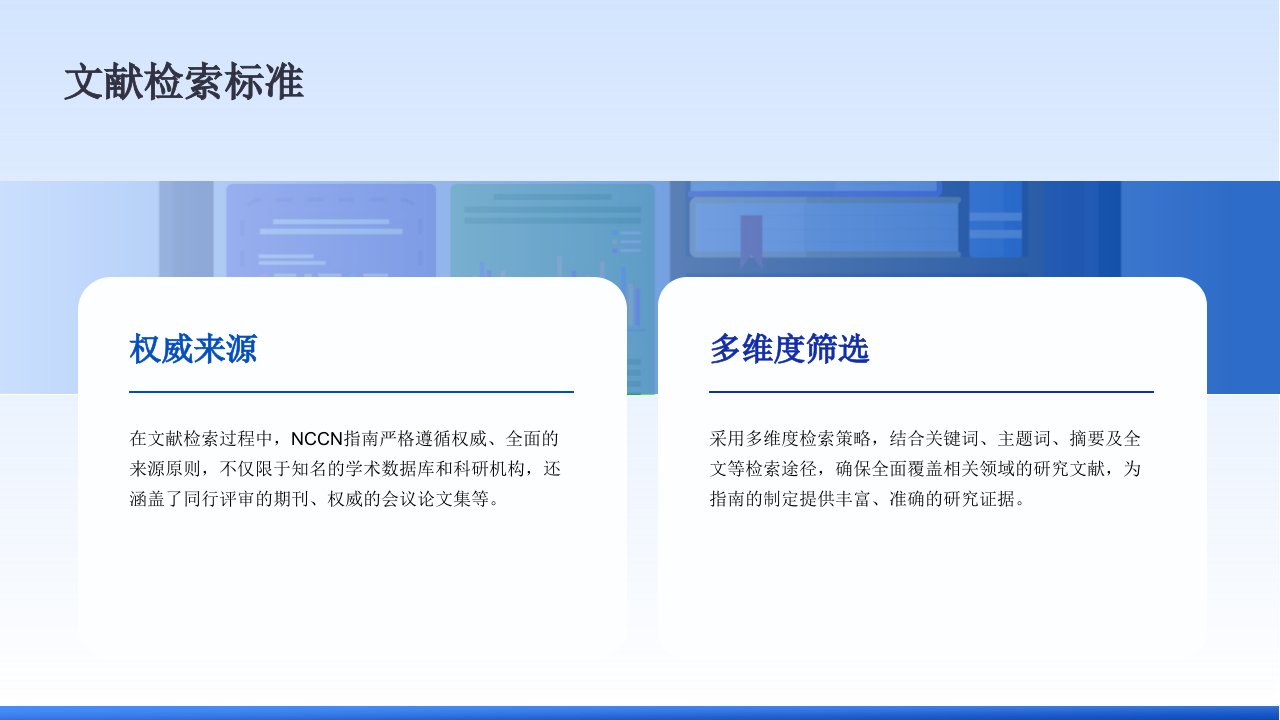 文献检索标准

权威来源

在文献检索过程中，NCCN指南严格遵循权威、全面的来源原则，不仅限于知名的学术数据库和科研机构，还涵盖了同行评审的期刊、权威的会议论文集等。

多维度筛选

采用多维度检索策略，结合关键词、主题词、摘要及全文等检索途径，确保全面覆盖相关领域的研究文献，为指南的制定提供丰富、准确的研究证据。